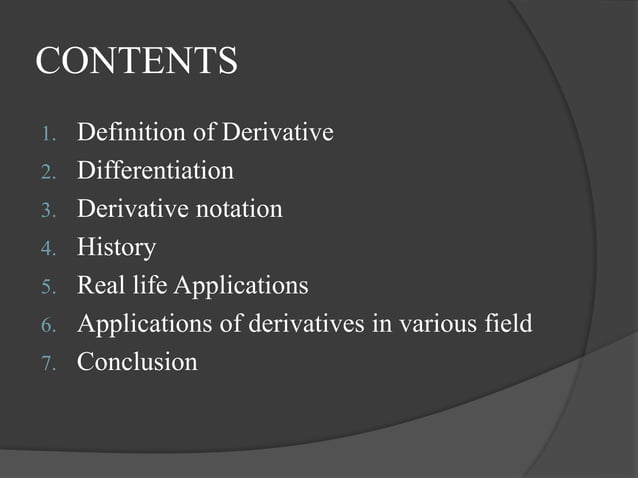 CONTENTS

1. Definition of Derivative
2. Differentiation
3. Derivative notation
4. History
5. Real life Applications
6. Applications of derivatives in various field
7. Conclusion